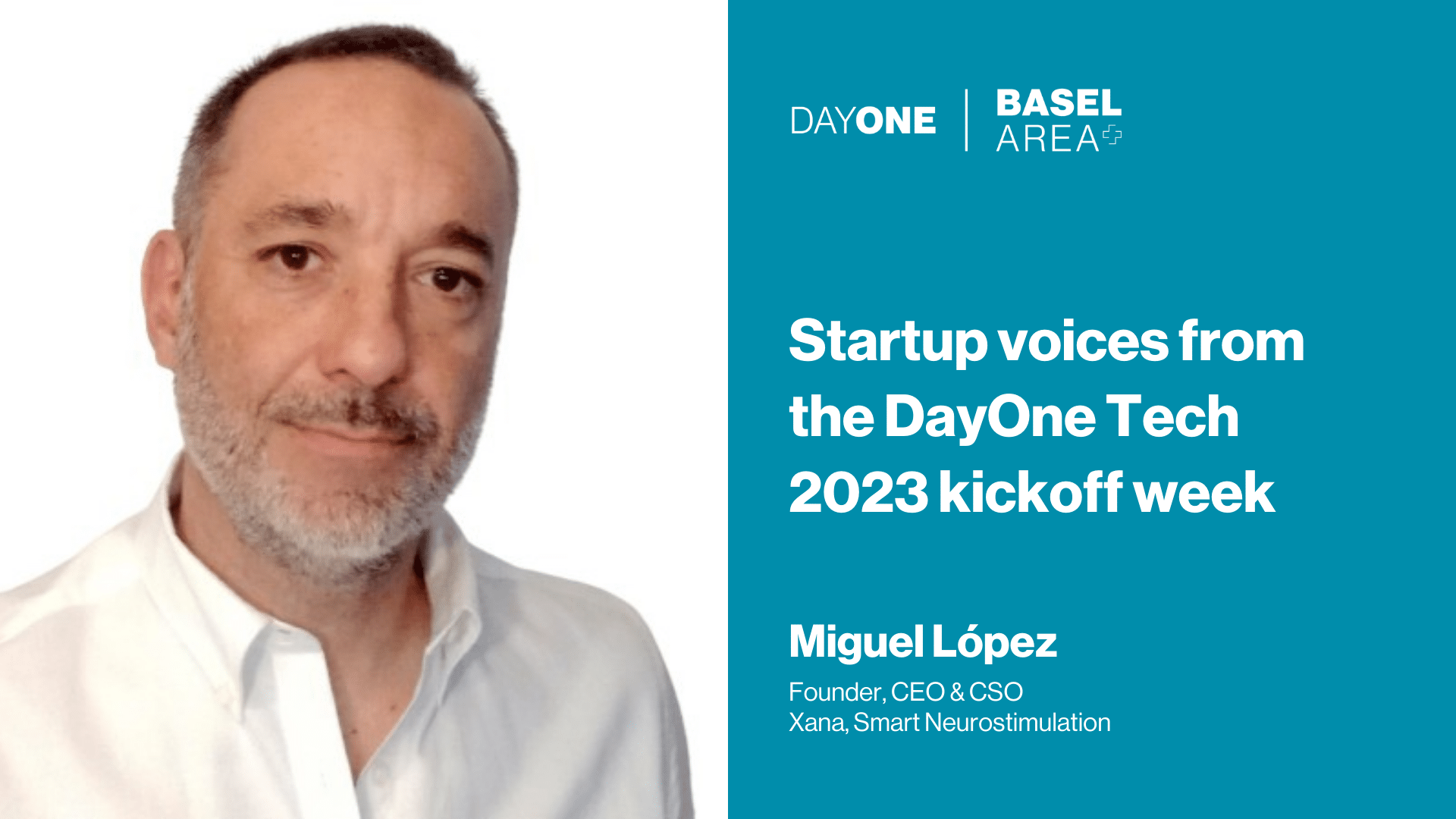 DAYONE | BASEL AREA

Startup voices from the DayOne Tech 2023 kickoff week

Miguel López

Founder, CEO & CSO
Xana, Smart Neurostimulation